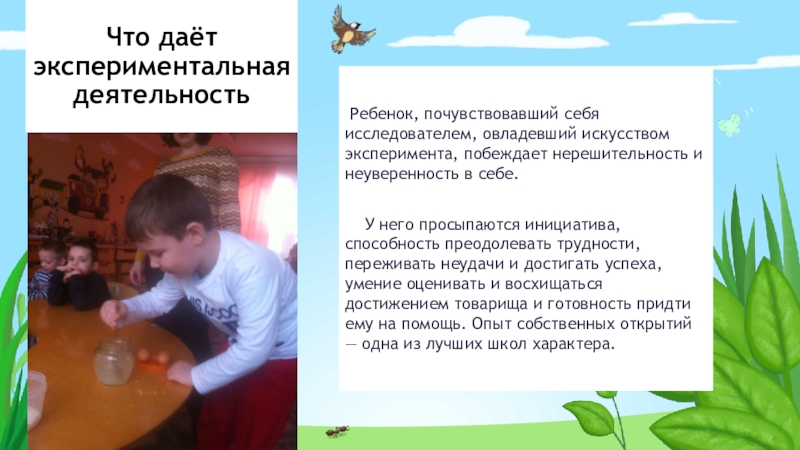 Что даёт экспериментальная деятельность

Ребенок, почувствовавший себя исследователем, овладевший искусством эксперимента, побеждает нерешительность и неуверенность в себе.

У него просыпаются инициатива, способность преодолевать трудности, переживать неудачи и достигать успеха, умение оценивать и восхищаться достижением товарища и готовность придти ему на помощь. Опыт собственных открытий — одна из лучших школ характера.